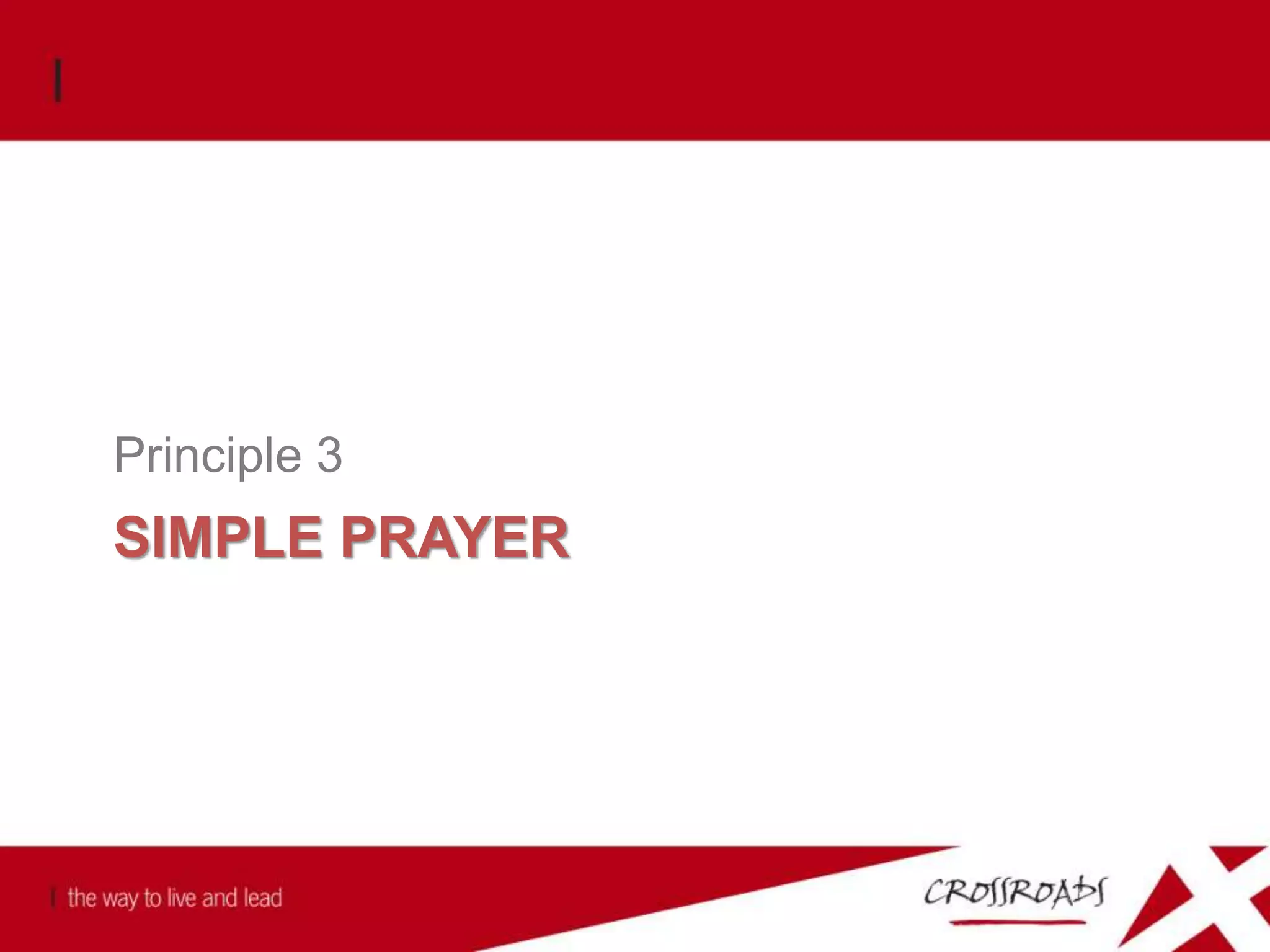 Principle 3

SIMPLE PRAYER

the way to live and lead

CROSSROADS